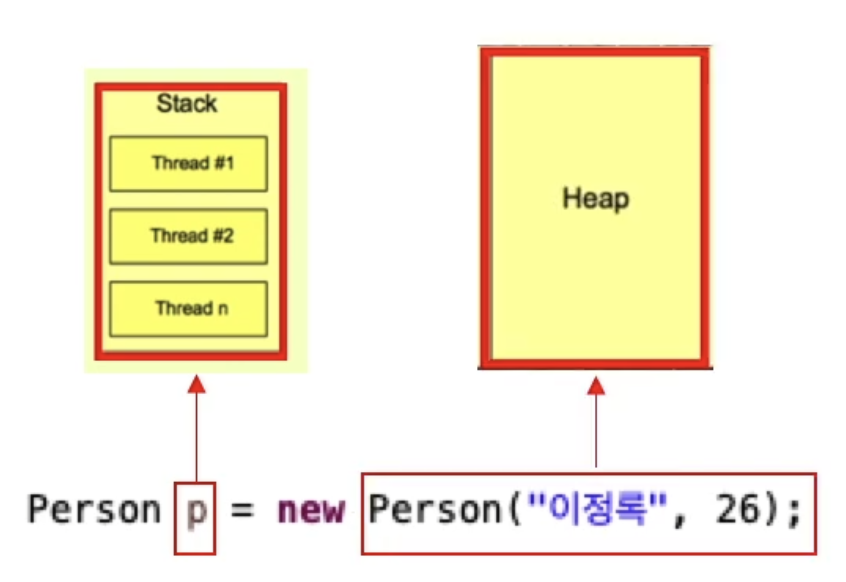 Stack
Thread #1
Thread #2
Thread n

Heap

Person p = new Person("이정록", 26);